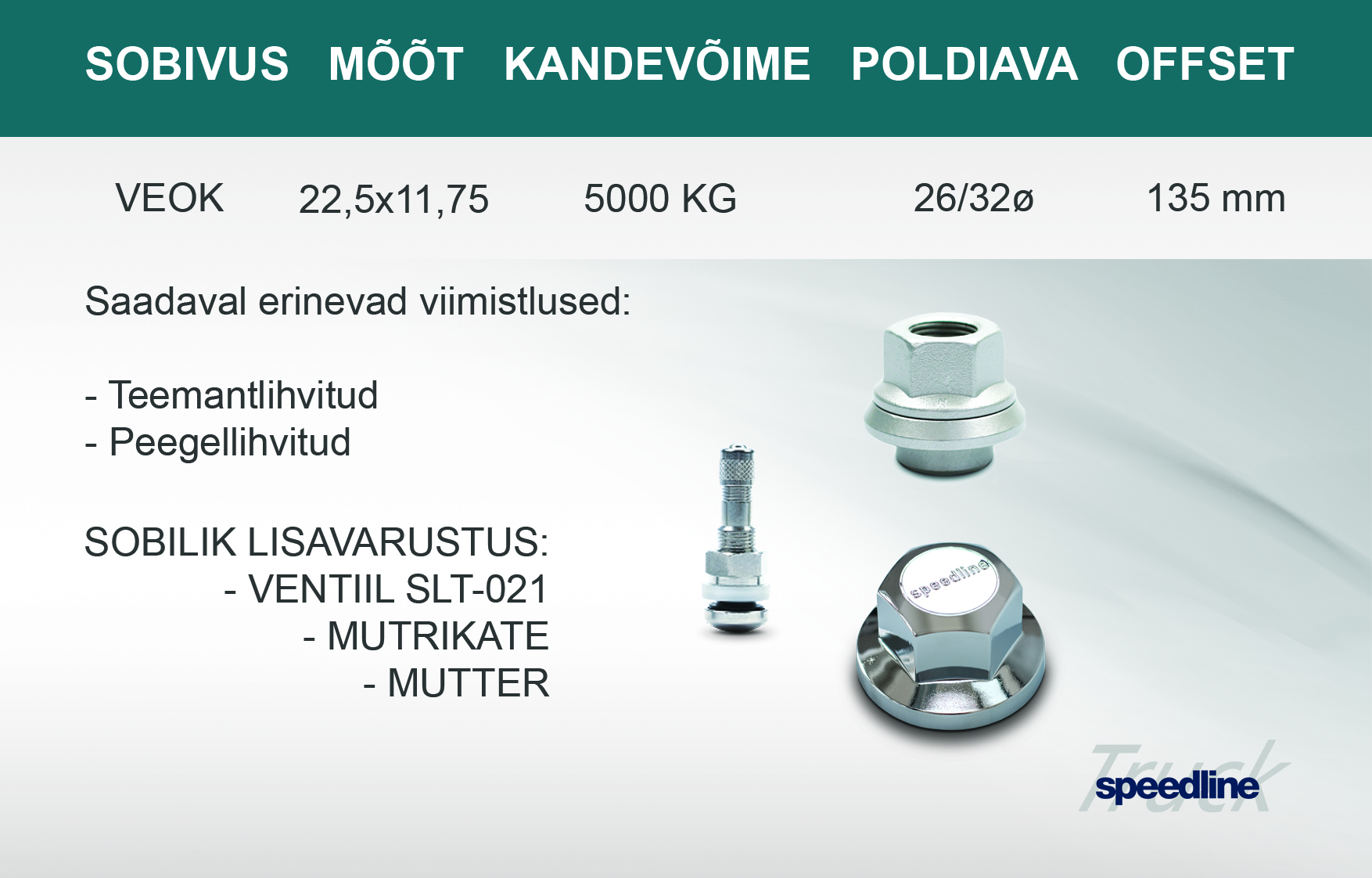 | SOBIVUS | MÕÕT | KANDEVÕIME | POLDIAVA | OFFSET |
|---|---|---|---|---|
| VEOK | 22,5x11,75 | 5000 KG | 26/32ø | 135 mm |

Saadaval erinevad viimistlused:

- Teemantlihvitud
- Peegellihvitud

SOBILIK LISAVARUSTUS:
- VENTIIL SLT-021
- MUTRIKATE
- MUTTER

speedline

speedline Truck